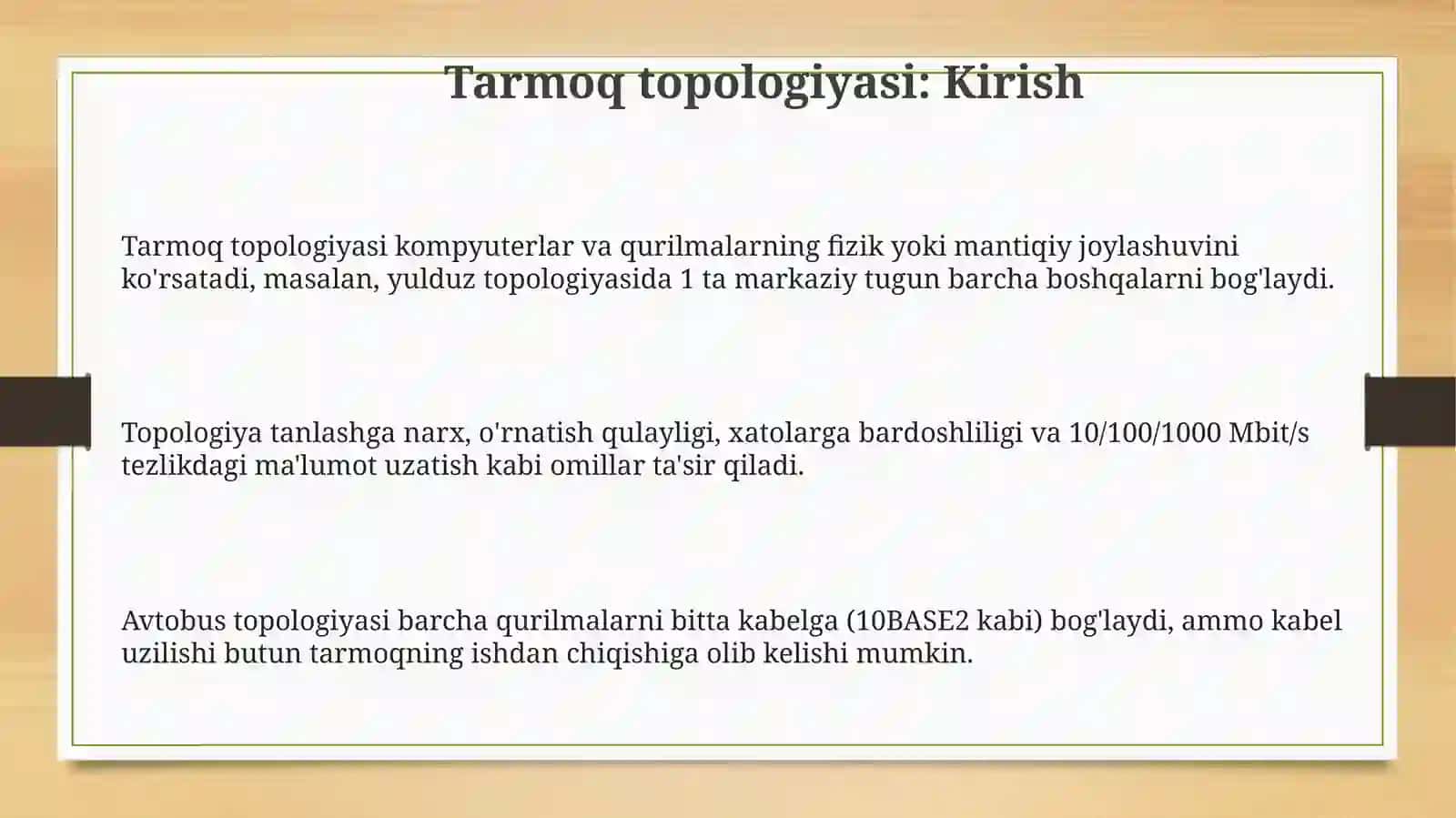 Tarmoq topologiyasi: Kirish

Tarmoq topologiyasi kompyuterlar va qurilmalarning fizik yoki mantiqiy joylashuvini ko'rsatadi, masalan, yulduz topologiyasida 1 ta markaziy tugun barcha boshqalarni bog'laydi.

Topologiya tanlashga narx, o'rnatish qulayligi, xatolarga bardoshliligi va 10/100/1000 Mbit/s tezlikdagi ma'lumot uzatish kabi omillar ta'sir qiladi.

Avtobus topologiyasi barcha qurilmalarni bitta kabelga (10BASE2 kabi) bog'laydi, ammo kabel uzilishi butun tarmoqning ishdan chiqishiga olib kelishi mumkin.